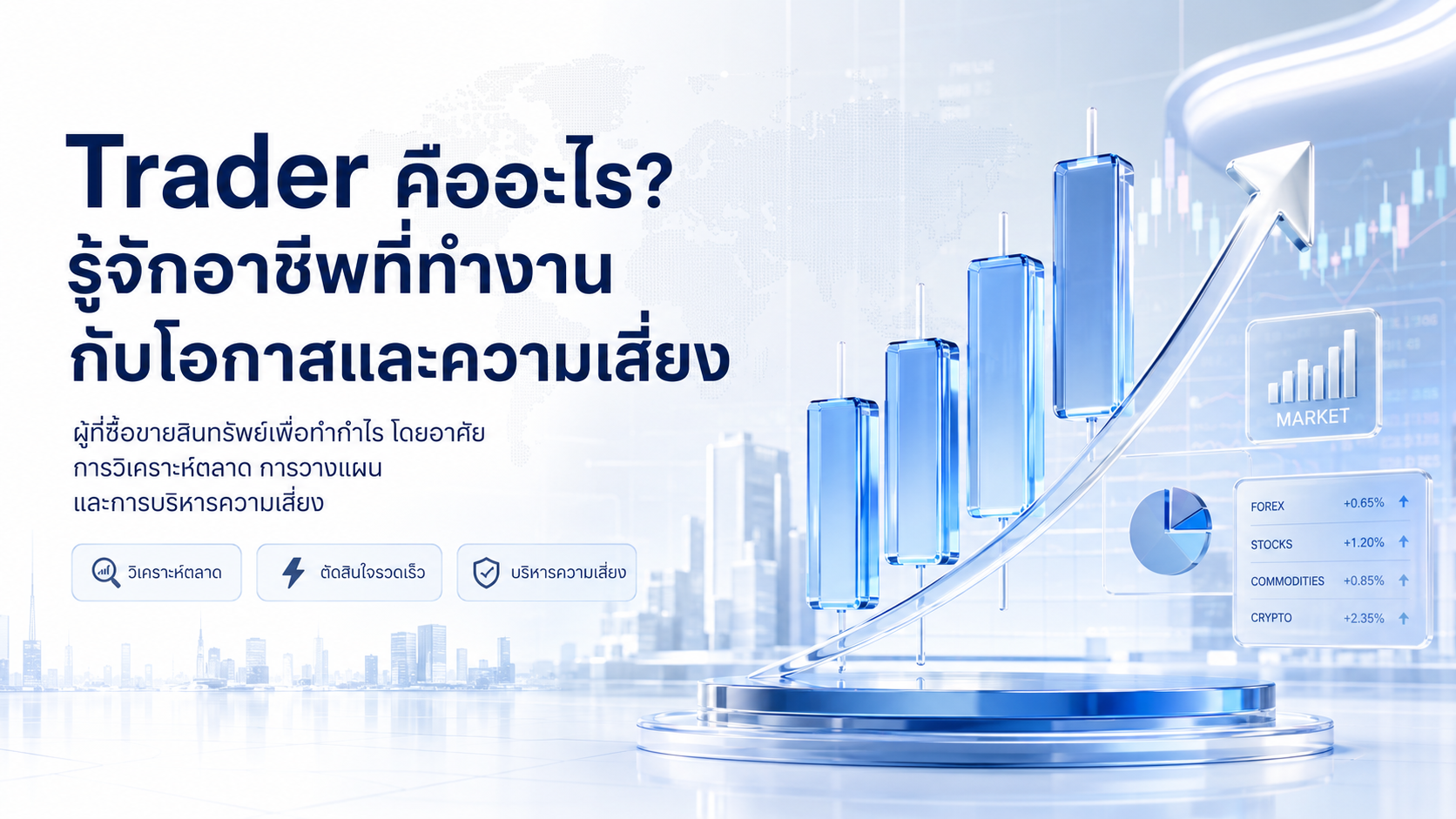 Trader คืออะไร?
รู้จักอาชีพที่ทำงาน
กับโอกาสและความเสี่ยง

ผู้ที่ซื้อขายสินทรัพย์เพื่อทำกำไร โดยอาศัย
การวิเคราะห์ตลาด การวางแผน
และการบริหารความเสี่ยง

วิเคราะห์ตลาด
ตัดสินใจรวดเร็ว
บริหารความเสี่ยง

MARKET

| FOREX | +0.65% |
|---|---|
| STOCKS | +1.20% |
| COMMODITIES | +0.85% |
| CRYPTO | +2.35% |